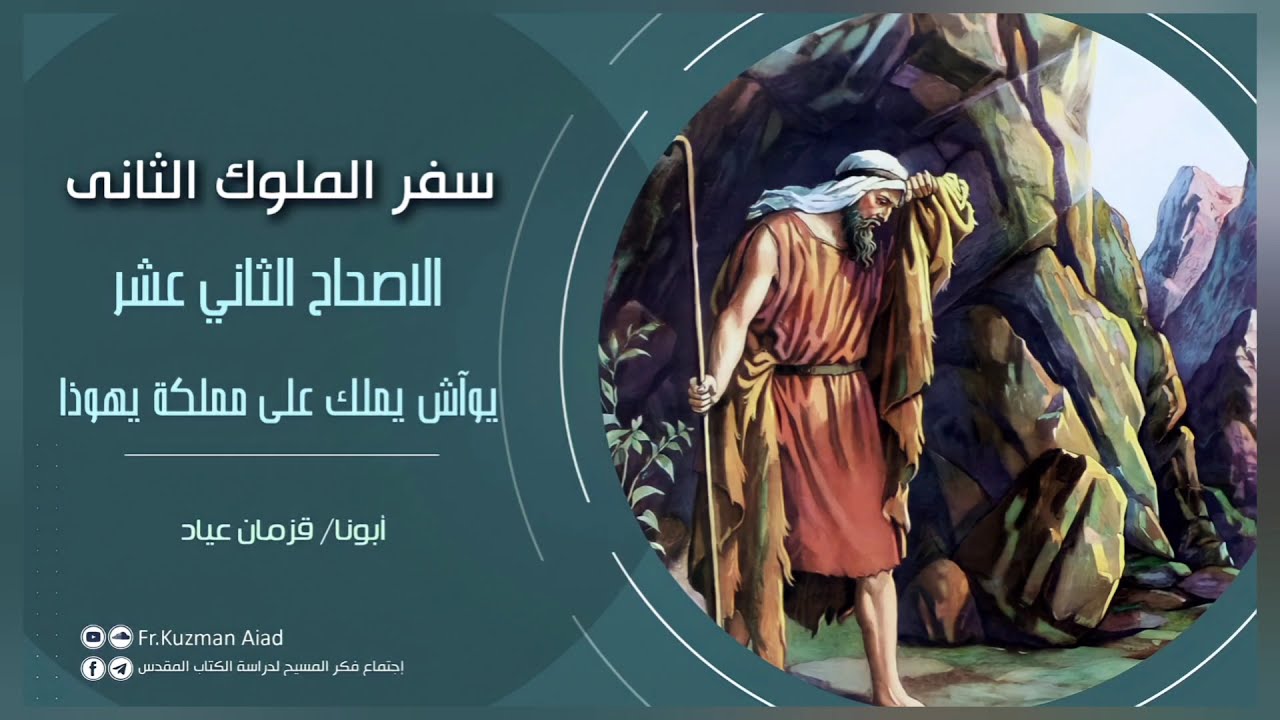 سفر الملوك الثانى

الاصحاح الثاني عشر

يوآش يملك على مملكة يهوذا

أبونا/ قزمان عياد

Fr.Kuzman Aiad

إجتماع فكر المسيح لدراسة الكتاب المقدس